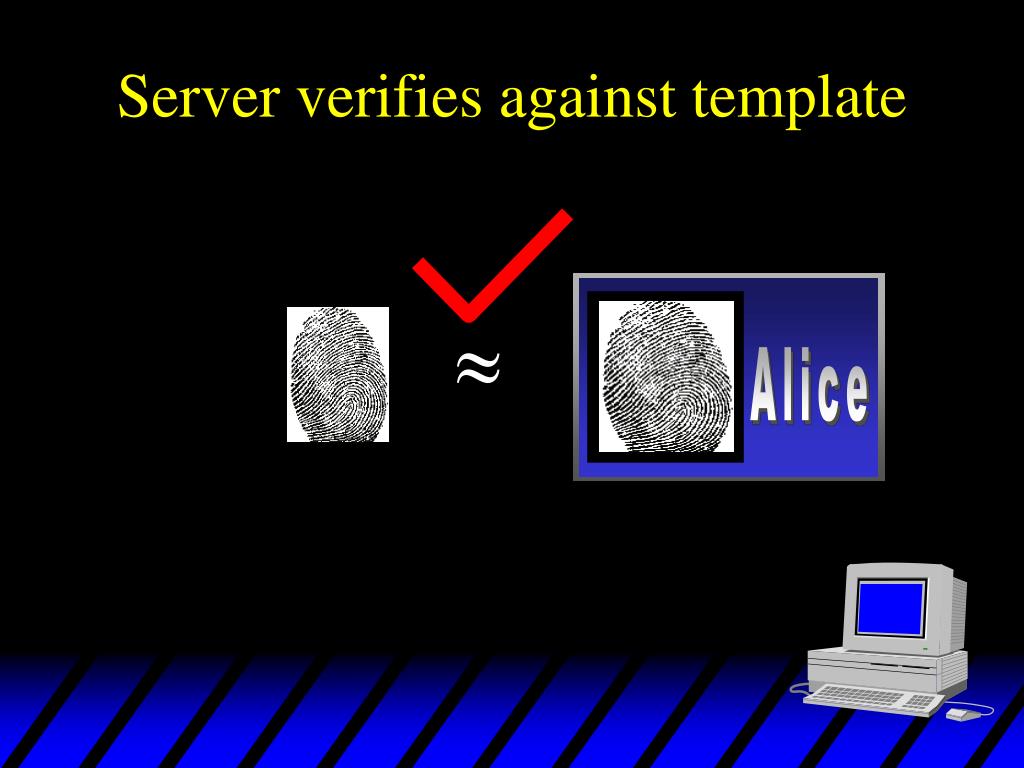 Server verifies against template

$\approx$

Alice